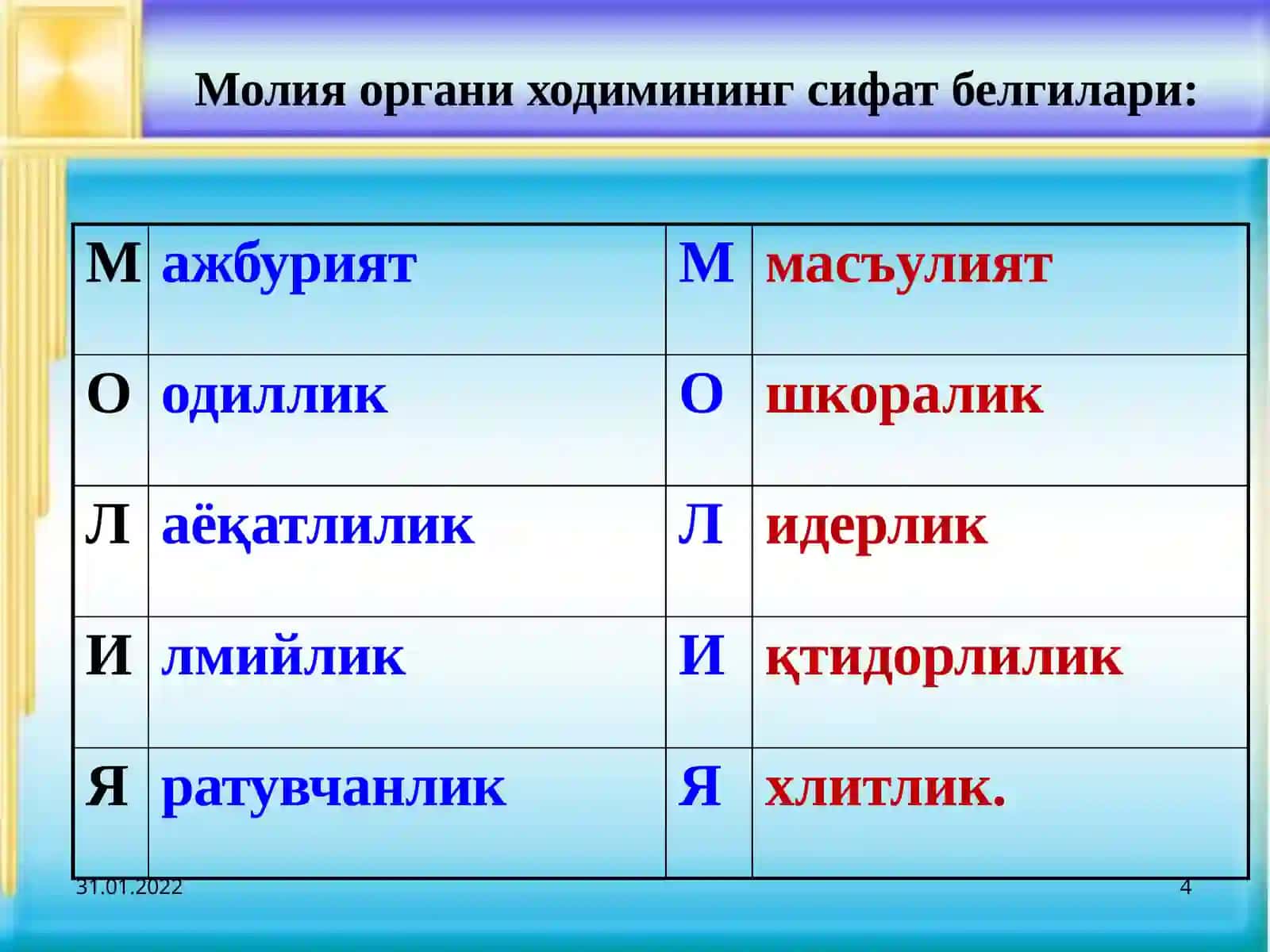 Молия органи ходимининг сифат белгилари:

| М | ажбурият | М | масъулият |
|---|---|---|---|
| О | одиллик | О | шкоралик |
| Л | аёқатлилик | Л | идерлик |
| И | лмийлик | И | қтидорлилик |
| Я | ратувчанлик | Я | хлитлик. |

31.01.2022

4